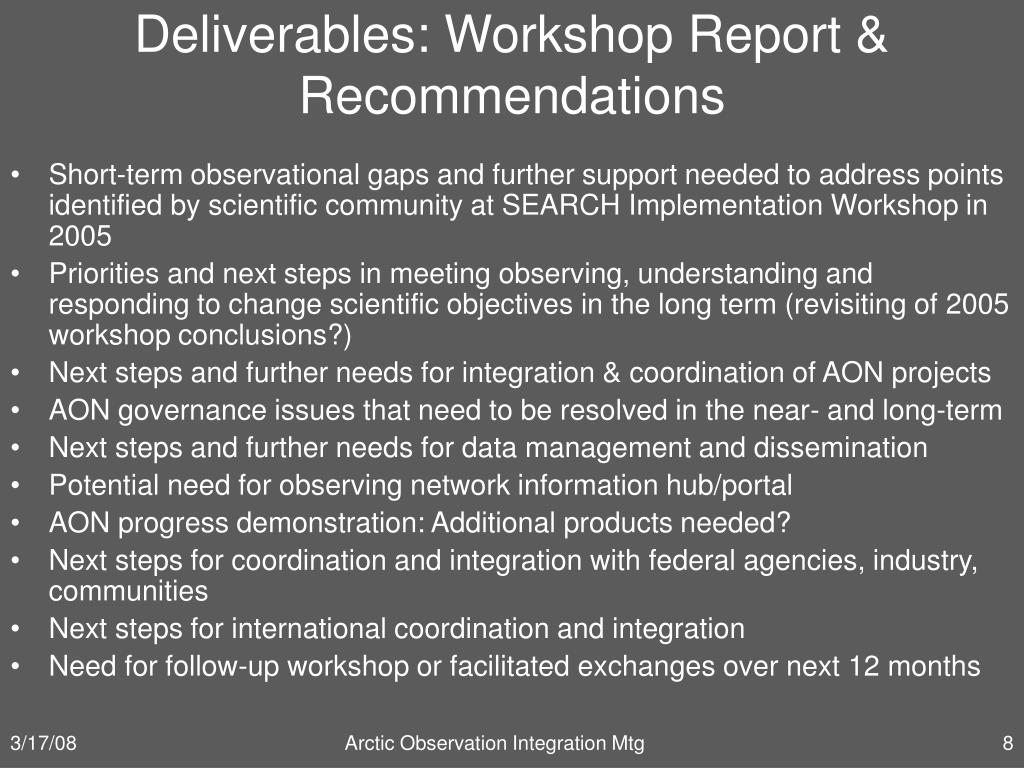 Deliverables: Workshop Report & Recommendations

• Short-term observational gaps and further support needed to address points identified by scientific community at SEARCH Implementation Workshop in 2005
• Priorities and next steps in meeting observing, understanding and responding to change scientific objectives in the long term (revisiting of 2005 workshop conclusions?)
• Next steps and further needs for integration & coordination of AON projects
• AON governance issues that need to be resolved in the near- and long-term
• Next steps and further needs for data management and dissemination
• Potential need for observing network information hub/portal
• AON progress demonstration: Additional products needed?
• Next steps for coordination and integration with federal agencies, industry, communities
• Next steps for international coordination and integration
• Need for follow-up workshop or facilitated exchanges over next 12 months

3/17/08

Arctic Observation Integration Mtg

8